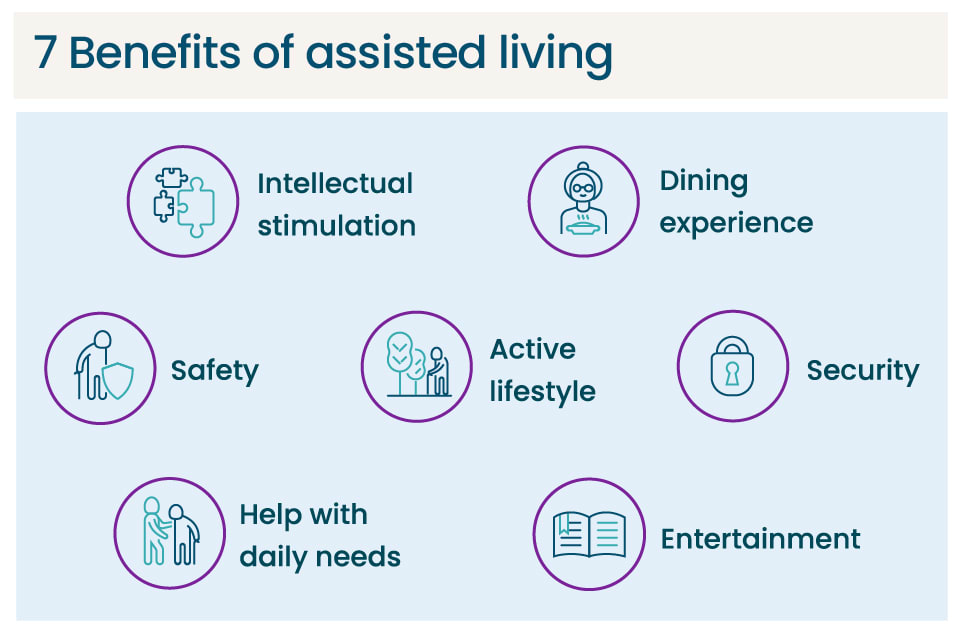 7 Benefits of assisted living

Intellectual stimulation

Dining experience

Safety

Active lifestyle

Security

Help with daily needs

Entertainment